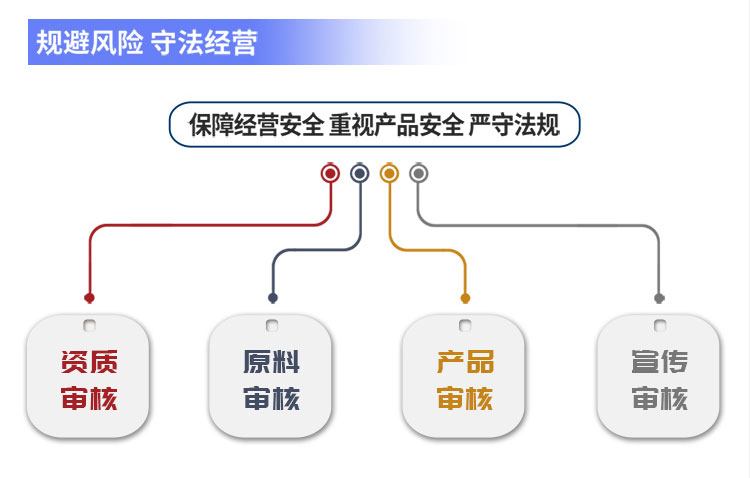 规避风险 守法经营

保障经营安全 重视产品安全 严守法规

资质审核

原料审核

产品审核

宣传审核